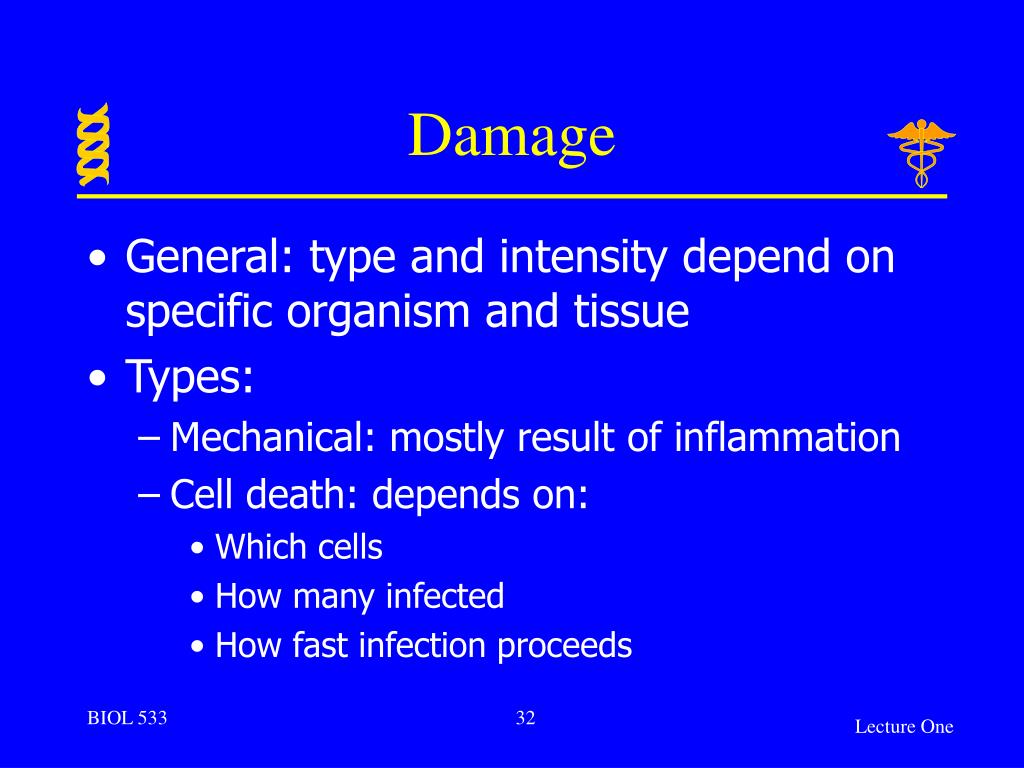 Damage

• General: type and intensity depend on specific organism and tissue
• Types:
– Mechanical: mostly result of inflammation
– Cell death: depends on:
• Which cells
• How many infected
• How fast infection proceeds

BIOL 533

32

Lecture One